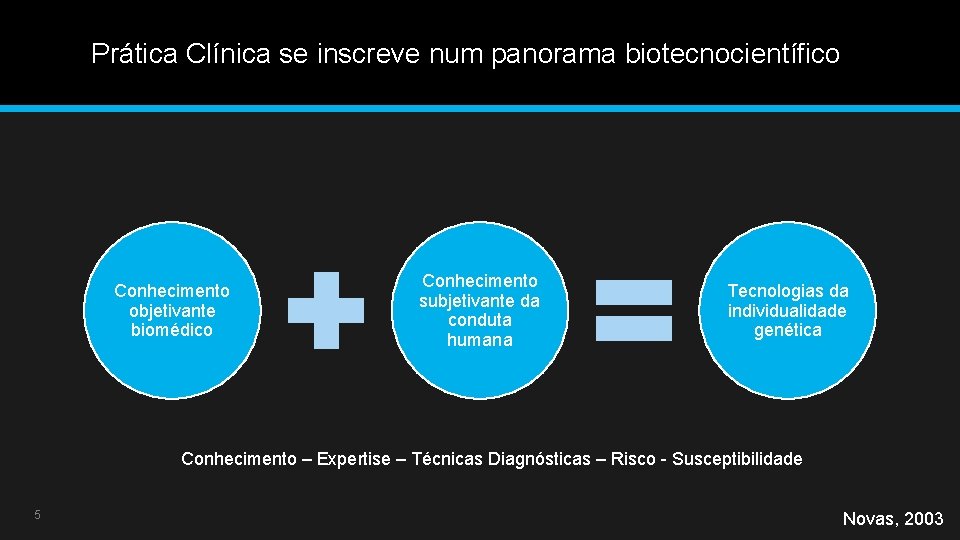 Prática Clínica se inscreve num panorama biotecnocientífico

Conhecimento objetivante biomédico

Conhecimento subjetivante da conduta humana

Tecnologias da individualidade genética

Conhecimento – Expertise – Técnicas Diagnósticas – Risco - Susceptibilidade

5

Novas, 2003